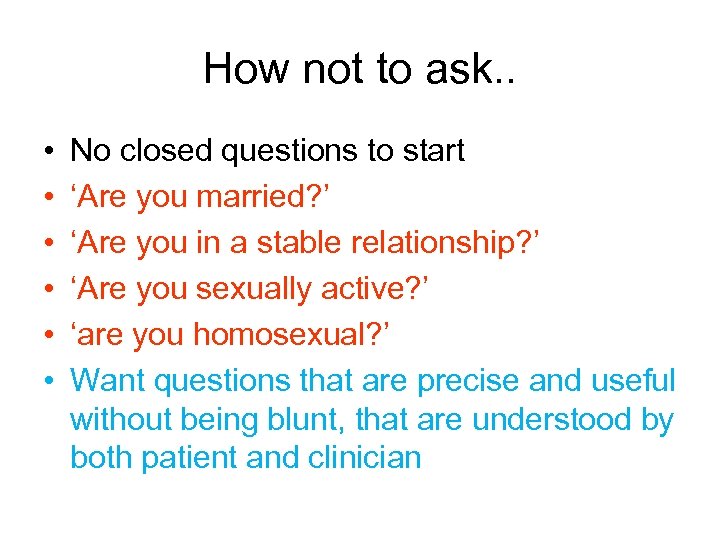 How not to ask..

• No closed questions to start
• ‘Are you married?’
• ‘Are you in a stable relationship?’
• ‘Are you sexually active?’
• ‘are you homosexual?’
• Want questions that are precise and useful without being blunt, that are understood by both patient and clinician